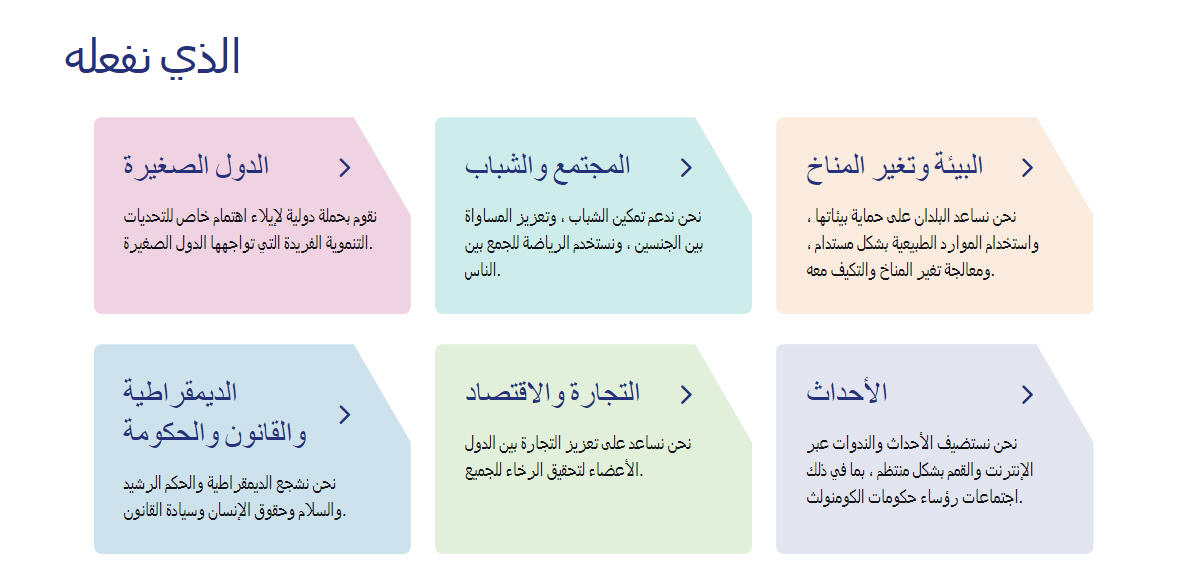 الذي نفعله

البيئة وتغير المناخ

نحن نساعد البلدان على حماية بيئاتها ، واستخدام الموارد الطبيعية بشكل مستدام ، ومعالجة تغير المناخ والتكيف معه.

المجتمع والشباب

نحن ندعم تمكين الشباب ، وتعزيز المساواة بين الجنسين ، ونستخدم الرياضة للجمع بين الناس.

الدول الصغيرة

نقوم بحملة دولية لإيلاء اهتمام خاص للتحديات التنموية الفريدة التي تواجهها الدول الصغيرة.

الأحداث

نحن نستضيف الأحداث والندوات عبر الإنترنت والقمم بشكل منتظم ، بما في ذلك اجتماعات رؤساء حكومات الكومنولث.

التجارة والاقتصاد

نحن نساعد على تعزيز التجارة بين الدول الأعضاء لتحقيق الرخاء للجميع.

الديمقراطية والقانون والحكومة

نحن نشجع الديمقراطية والحكم الرشيد والسلام وحقوق الإنسان وسيادة القانون.